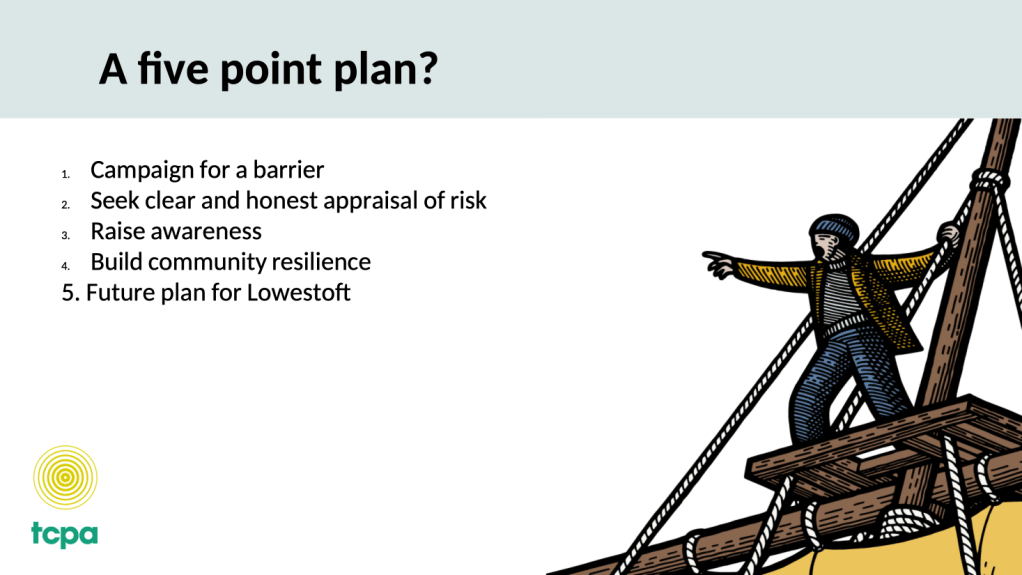 A five point plan?

1. Campaign for a barrier
2. Seek clear and honest appraisal of risk
3. Raise awareness
4. Build community resilience
5. Future plan for Lowestoft

tcpa